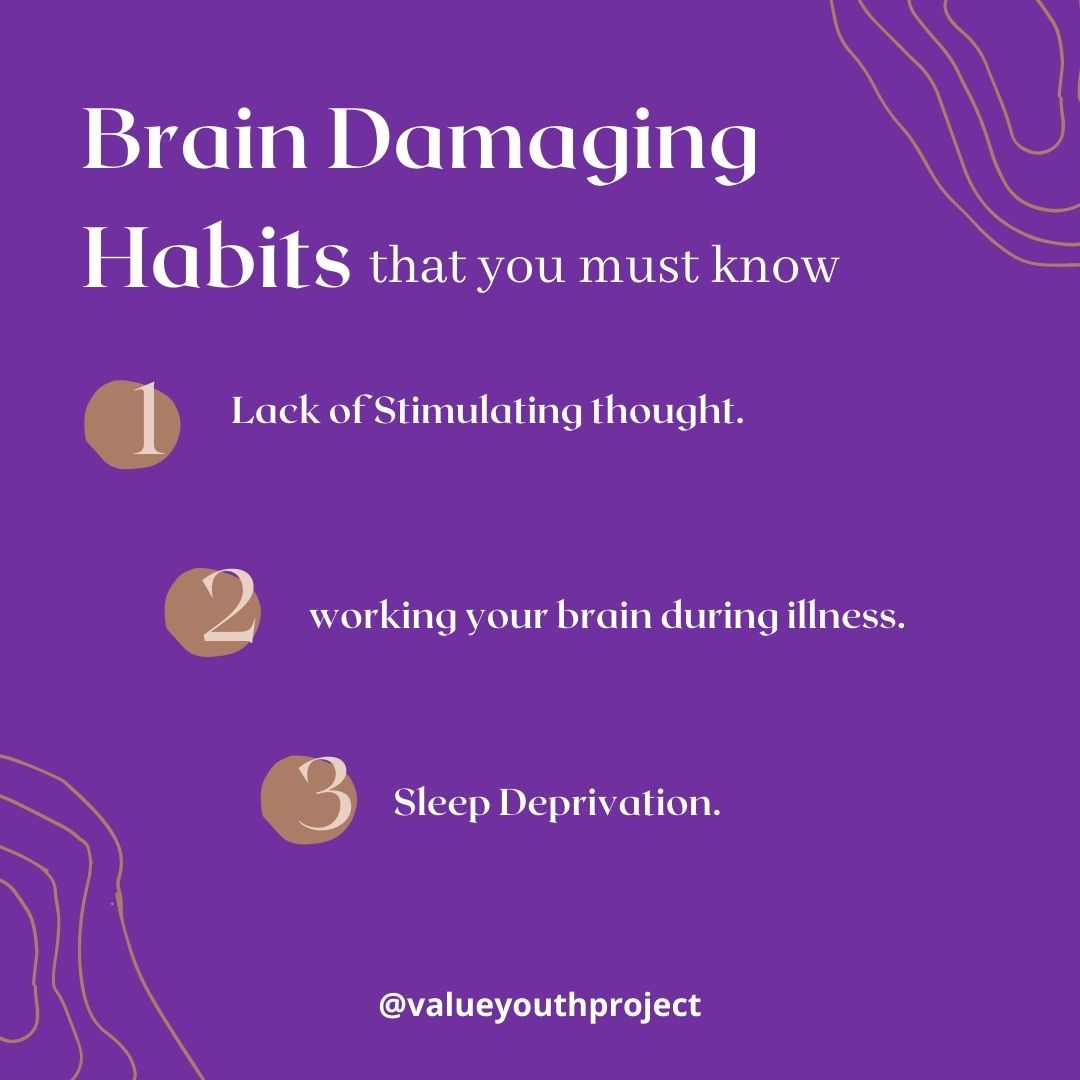 Brain Damaging Habits that you must know

1 Lack of Stimulating thought.

2 working your brain during illness.

3 Sleep Deprivation.

@valueyouthproject